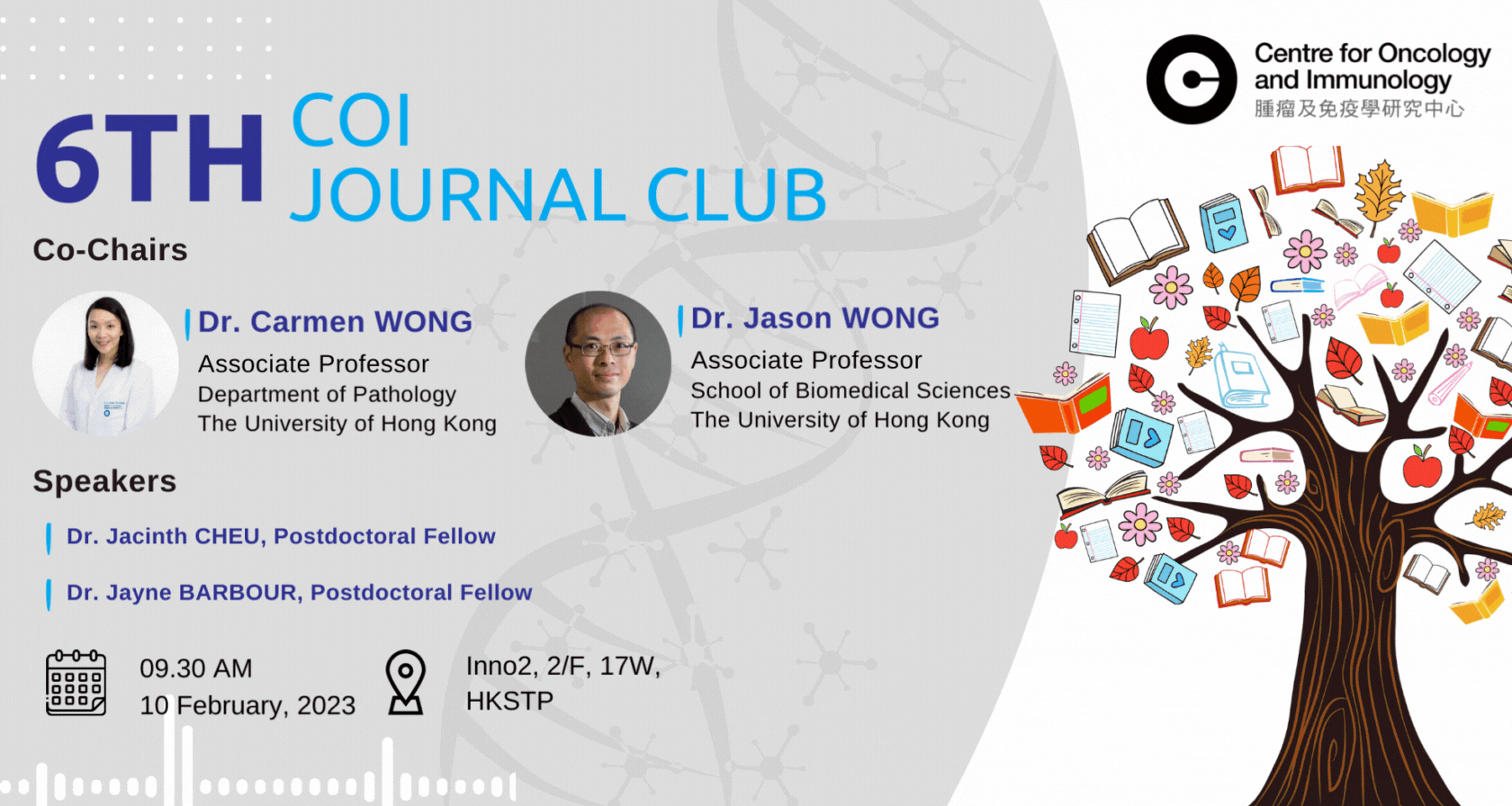 Centre for Oncology and Immunology
腫瘤及免疫學研究中心

6TH COI JOURNAL CLUB

Co-Chairs

Dr. Carmen WONG
Associate Professor
Department of Pathology
The University of Hong Kong

Dr. Jason WONG
Associate Professor
School of Biomedical Sciences
The University of Hong Kong

Speakers

Dr. Jacinth CHEU, Postdoctoral Fellow

Dr. Jayne BARBOUR, Postdoctoral Fellow

09.30 AM
10 February, 2023

Inno2, 2/F, 17W,
HKSTP